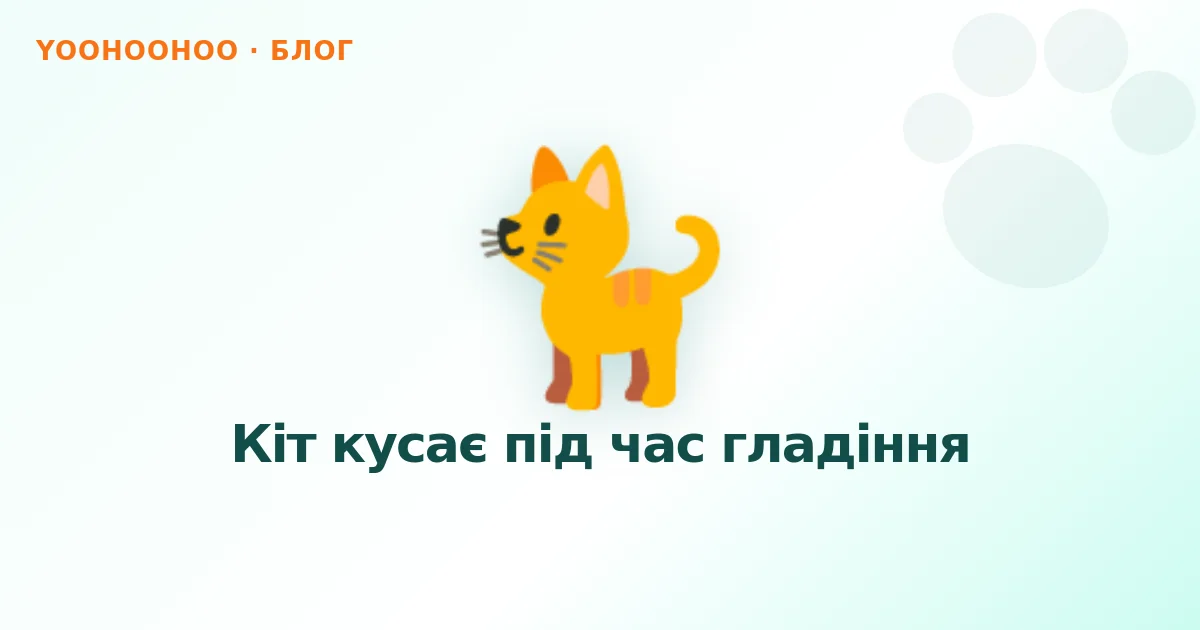 YOOHOOHOO · БЛОГ

Кіт кусає під час гладіння